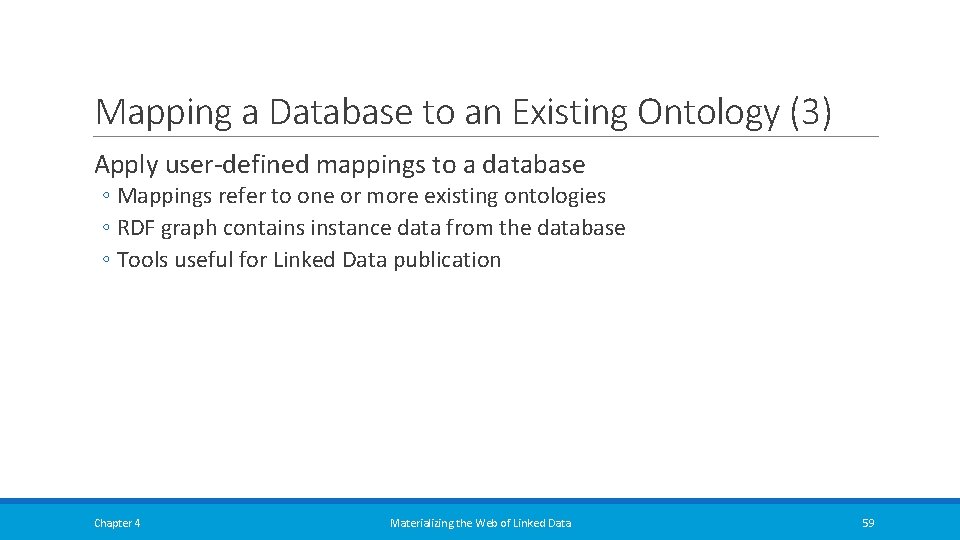 Mapping a Database to an Existing Ontology (3)

Apply user-defined mappings to a database

◦ Mappings refer to one or more existing ontologies
◦ RDF graph contains instance data from the database
◦ Tools useful for Linked Data publication

Chapter 4

Materializing the Web of Linked Data

59